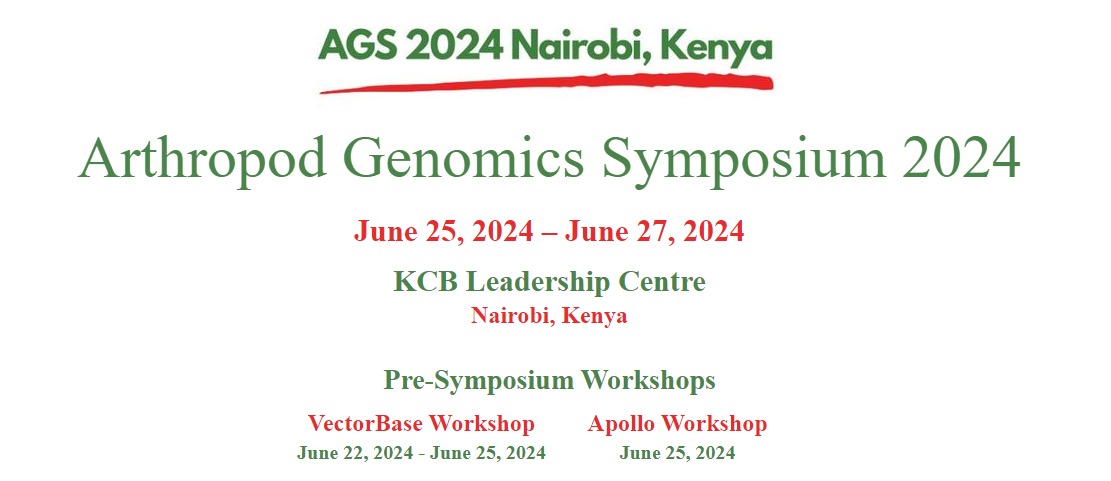 AGS 2024 Nairobi, Kenya

Arthropod Genomics Symposium 2024

June 25, 2024 – June 27, 2024

KCB Leadership Centre
Nairobi, Kenya

Pre-Symposium Workshops

VectorBase Workshop
June 22, 2024 - June 25, 2024

Apollo Workshop
June 25, 2024